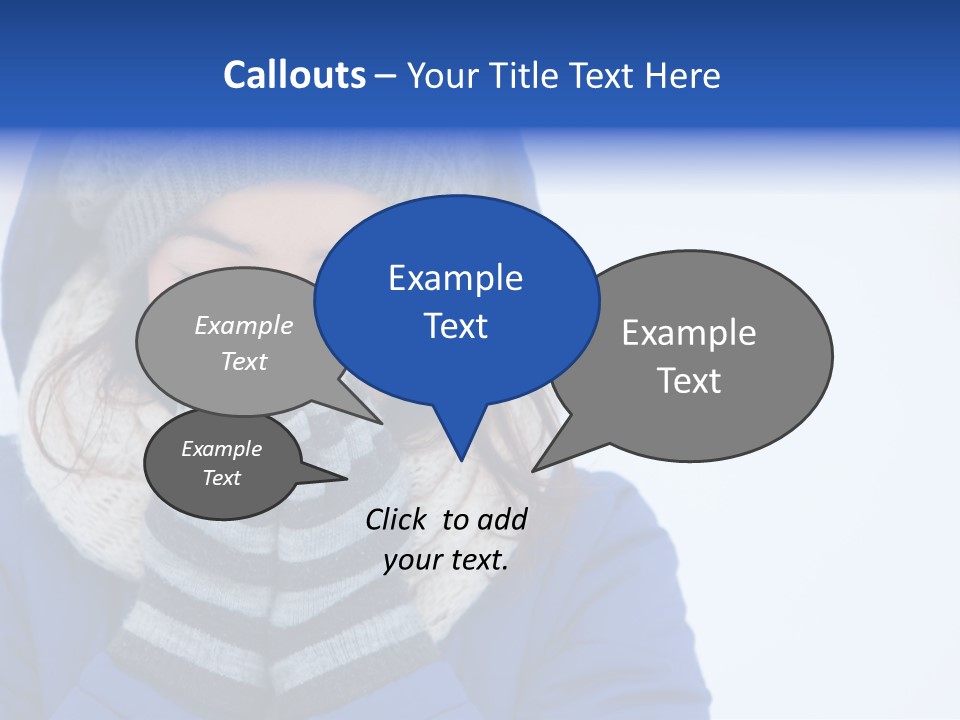 Callouts – Your Title Text Here

Example Text

Example Text

Example Text

Example Text

Click to add your text.